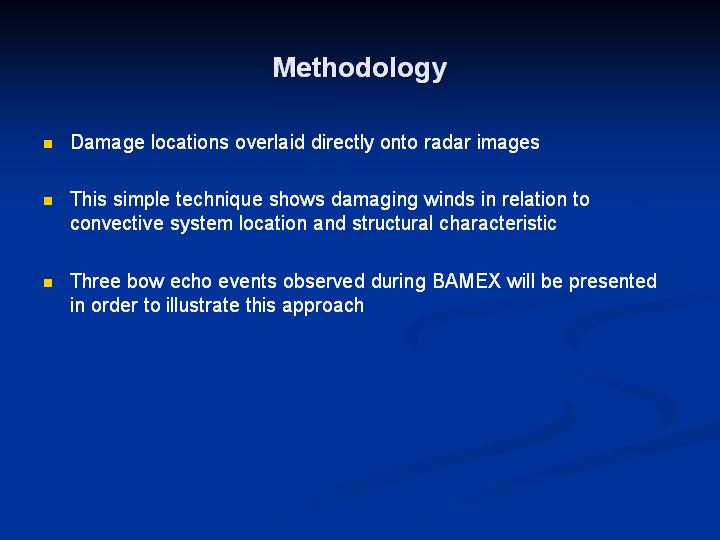 Methodology

- Damage locations overlaid directly onto radar images

- This simple technique shows damaging winds in relation to convective system location and structural characteristic

- Three bow echo events observed during BAMEX will be presented in order to illustrate this approach